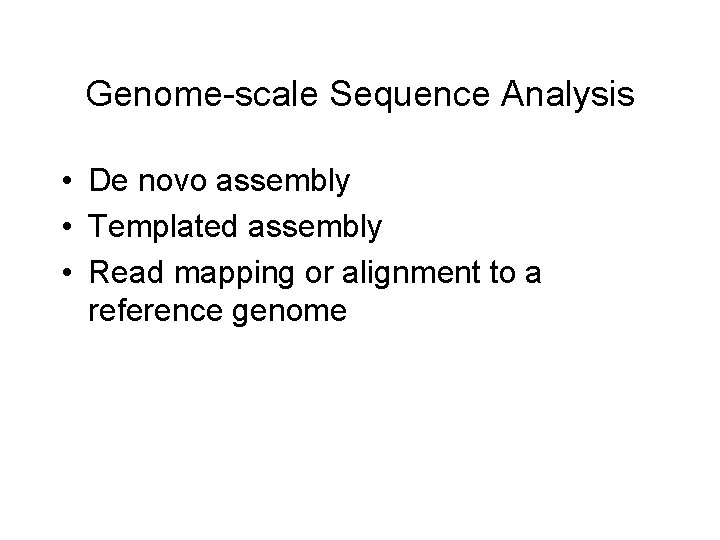 Genome-scale Sequence Analysis

• De novo assembly
• Templated assembly
• Read mapping or alignment to a reference genome